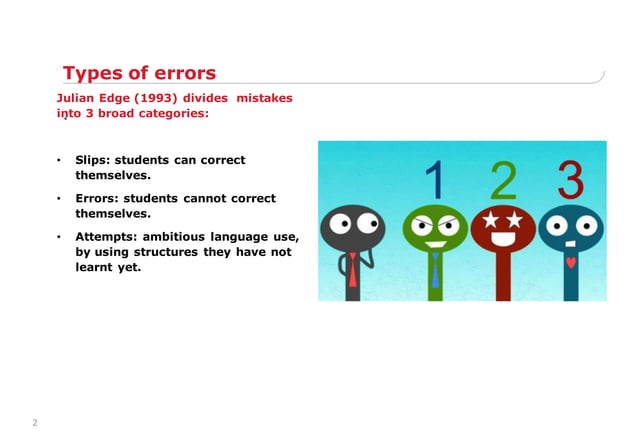 Types of errors

Julian Edge (1993) divides mistakes into 3 broad categories:

• Slips: students can correct themselves.

• Errors: students cannot correct themselves.

• Attempts: ambitious language use, by using structures they have not learnt yet.

1 2 3

2